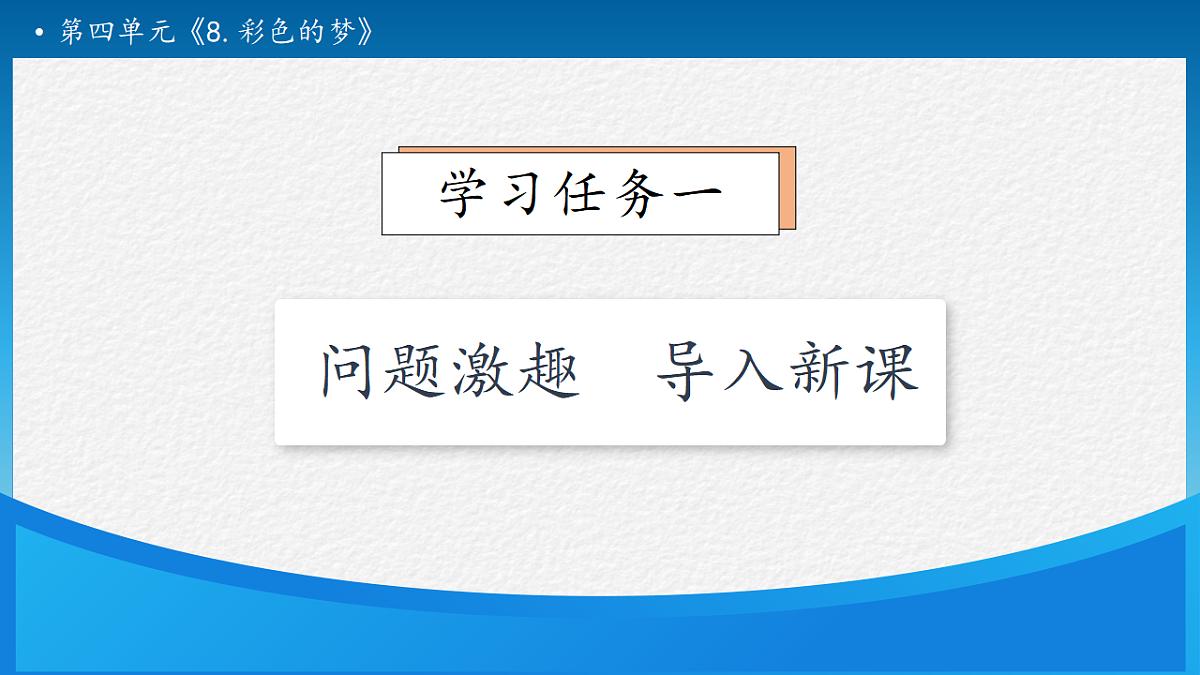 • 第四单元《8.彩色的梦》

学习任务一

问题激趣　导入新课